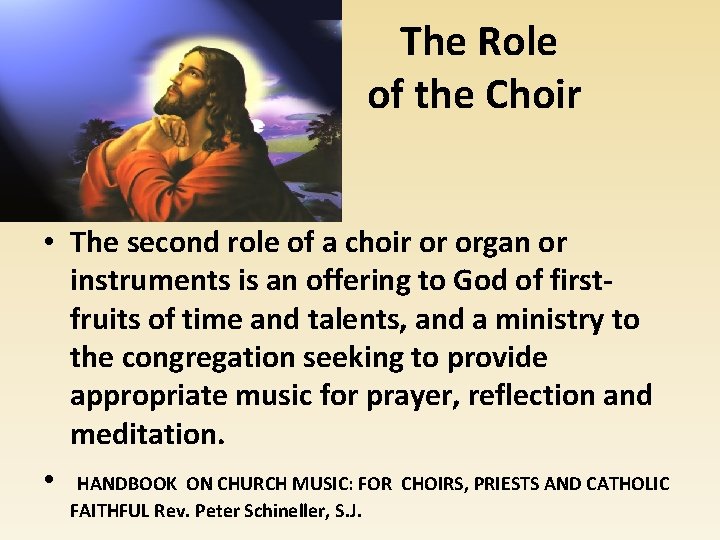 The Role of the Choir

• The second role of a choir or organ or instruments is an offering to God of first-fruits of time and talents, and a ministry to the congregation seeking to provide appropriate music for prayer, reflection and meditation.

• HANDBOOK ON CHURCH MUSIC: FOR CHOIRS, PRIESTS AND CATHOLIC FAITHFUL Rev. Peter Schineller, S.J.